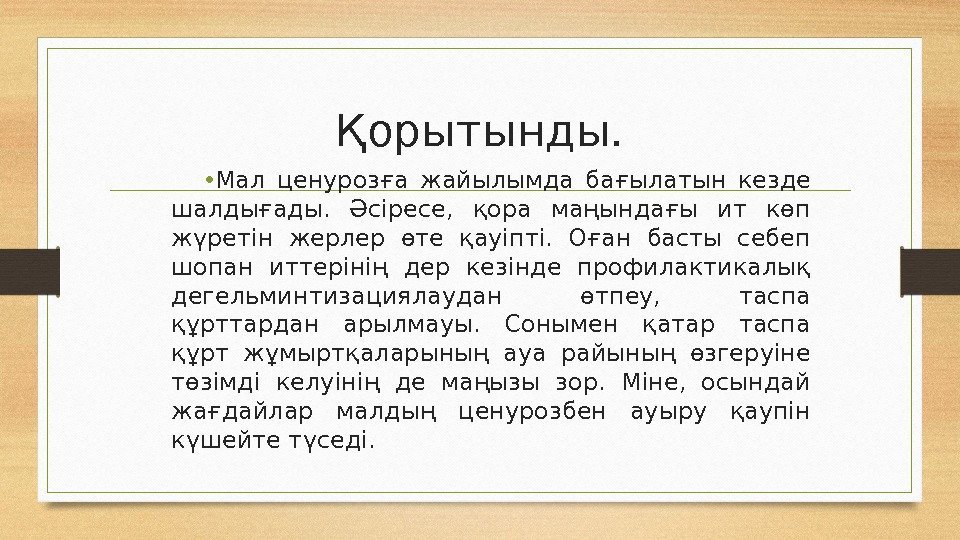 Қорытынды.

• Мал ценурозға жайылымда бағылатын кезде шалдығады. Әсіресе, қора маңындағы ит көп жүретін жерлер өте қауіпті. Оған басты себеп шопан иттерінің дер кезінде профилактикалық дегельминтизациялаудан өтпеу, таспа құрттардан арылмауы. Сонымен қатар таспа құрт жұмыртқаларының ауа райының өзгеруіне төзімді келуінің де маңызы зор. Міне, осындай жағдайлар малдың ценурозбен ауыру қаупін күшейте түседі.